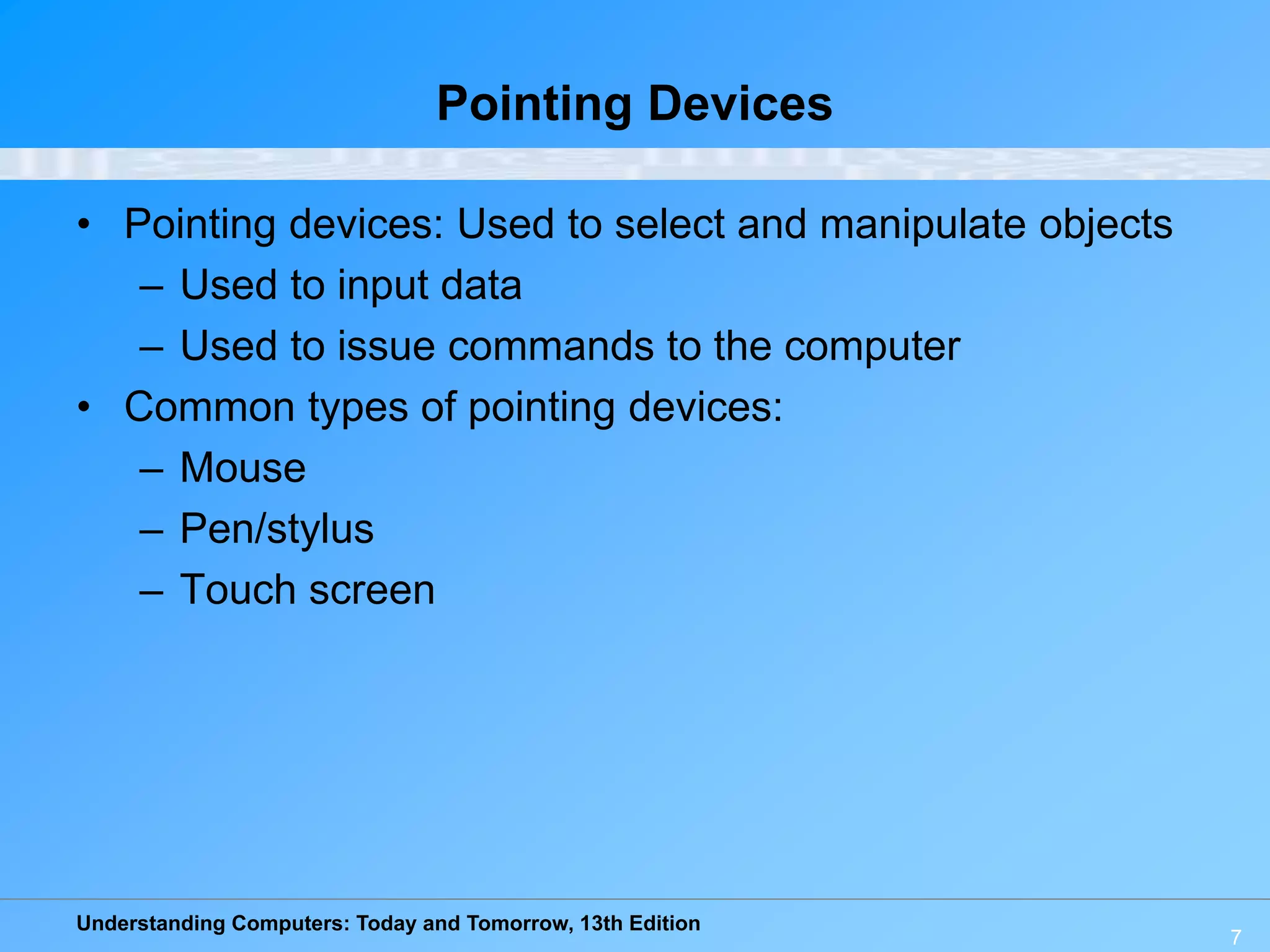 Pointing Devices

• Pointing devices: Used to select and manipulate objects
– Used to input data
– Used to issue commands to the computer
• Common types of pointing devices:
– Mouse
– Pen/stylus
– Touch screen

Understanding Computers: Today and Tomorrow, 13th Edition

7